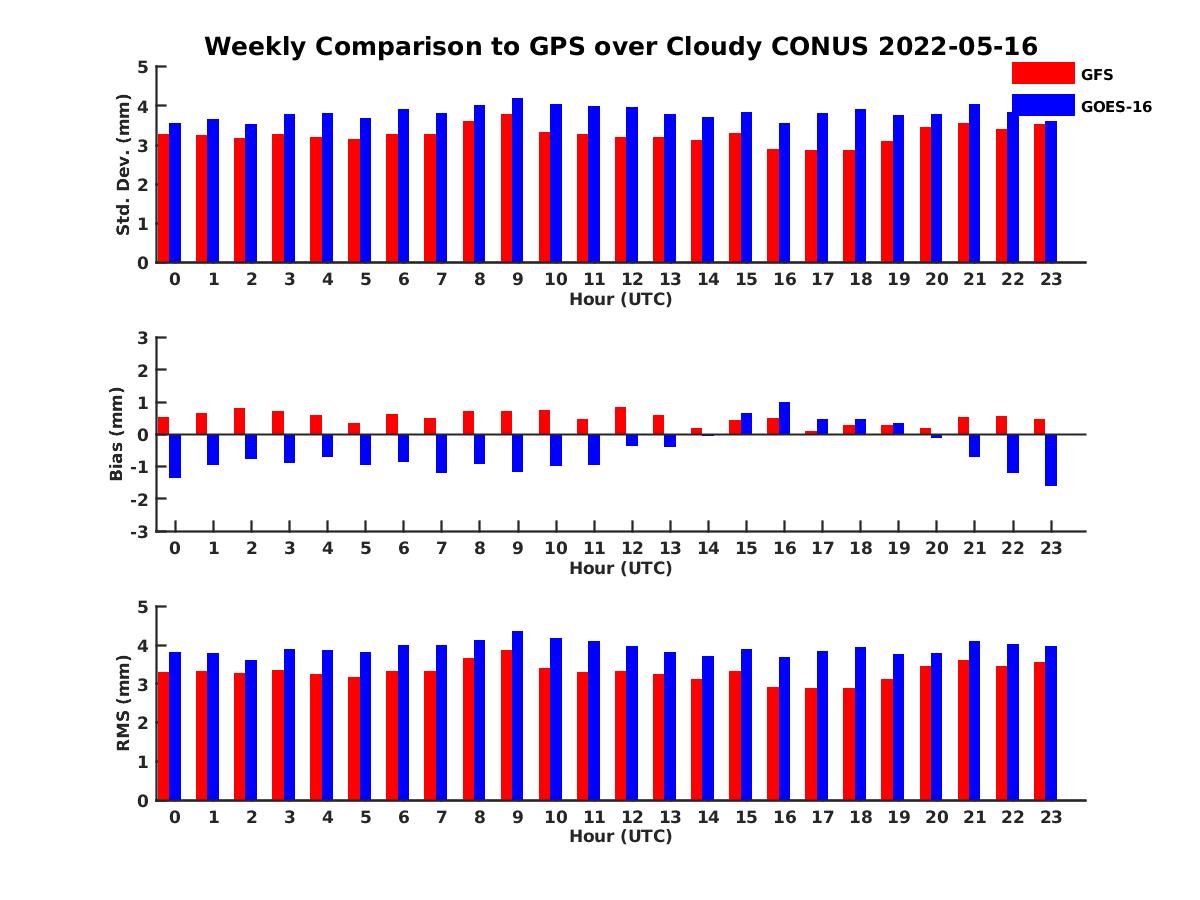 Weekly Comparison to GPS over Cloudy CONUS 2022-05-16

GFS
GOES-16

Std. Dev. (mm)
5
4
3
2
1
0
0 1 2 3 4 5 6 7 8 9 10 11 12 13 14 15 16 17 18 19 20 21 22 23
Hour (UTC)

Bias (mm)
3
2
1
0
-1
-2
-3
0 1 2 3 4 5 6 7 8 9 10 11 12 13 14 15 16 17 18 19 20 21 22 23
Hour (UTC)

RMS (mm)
5
4
3
2
1
0
0 1 2 3 4 5 6 7 8 9 10 11 12 13 14 15 16 17 18 19 20 21 22 23
Hour (UTC)